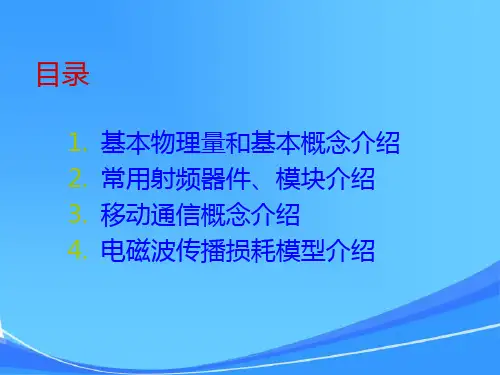 目录

1. 基本物理量和基本概念介绍
2. 常用射频器件、模块介绍
3. 移动通信概念介绍
4. 电磁波传播损耗模型介绍